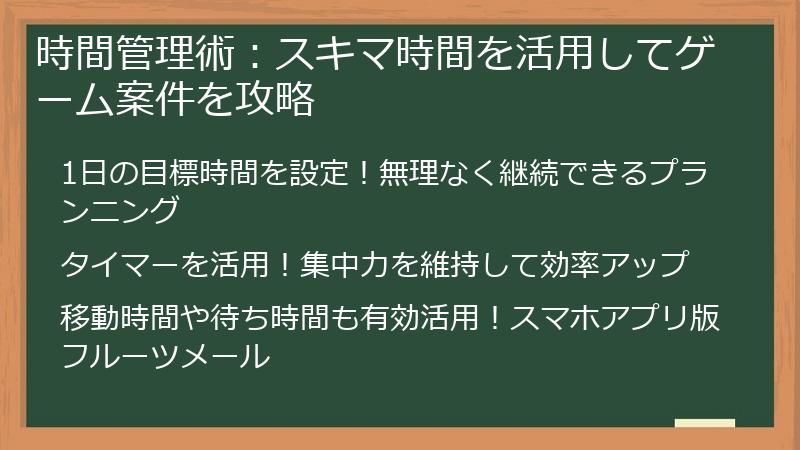 時間管理術：スキマ時間を活用してゲーム案件を攻略

1日の目標時間を設定！無理なく継続できるプランニング

タイマーを活用！集中力を維持して効率アップ

移動時間や待ち時間も有効活用！スマホアプリ版フルーツメール